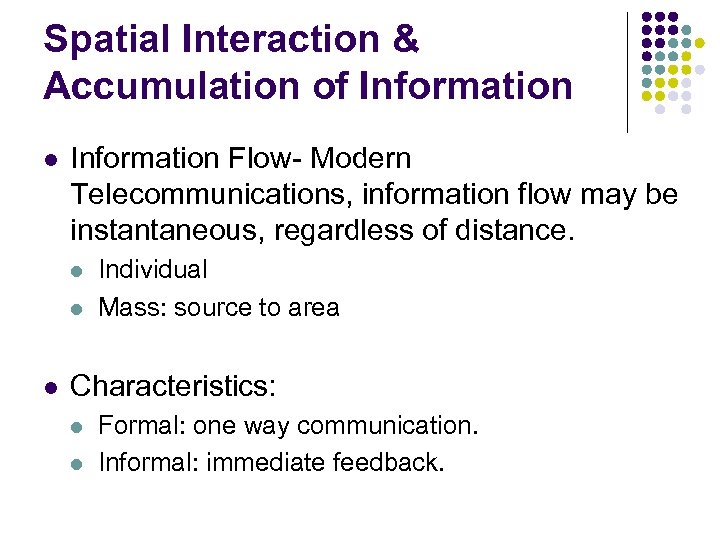 Spatial Interaction & Accumulation of Information

- Information Flow- Modern Telecommunications, information flow may be instantaneous, regardless of distance.
  - Individual
  - Mass: source to area

- Characteristics:
  - Formal: one way communication.
  - Informal: immediate feedback.